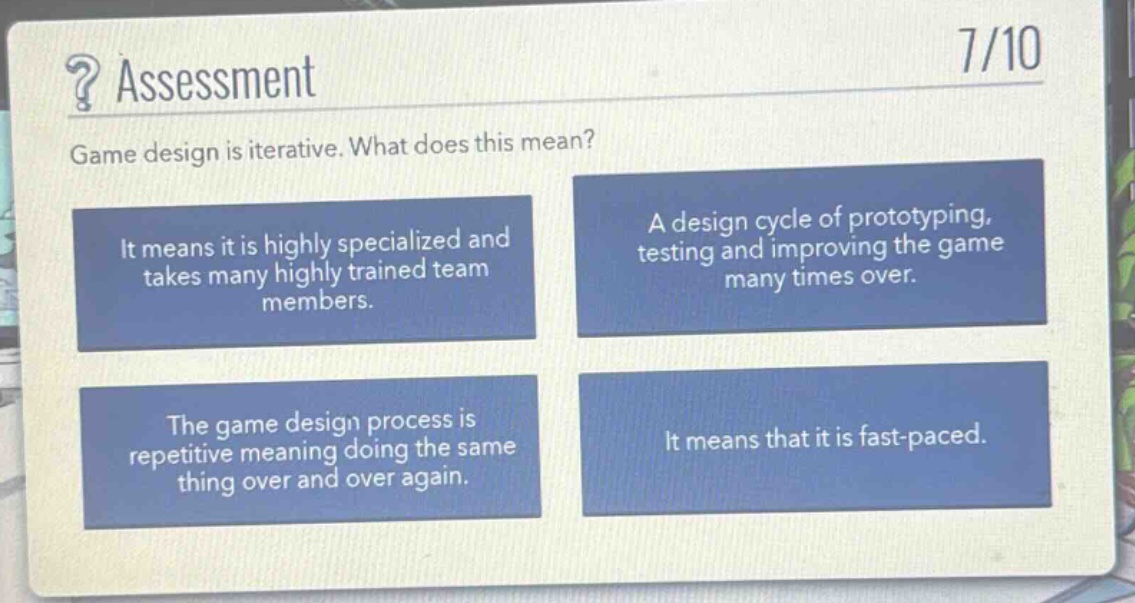 ? Assessment

7/10

Game design is iterative. What does this mean?

It means it is highly specialized and takes many highly trained team members.

A design cycle of prototyping, testing and improving the game many times over.

The game design process is repetitive meaning doing the same thing over and over again.

It means that it is fast-paced.